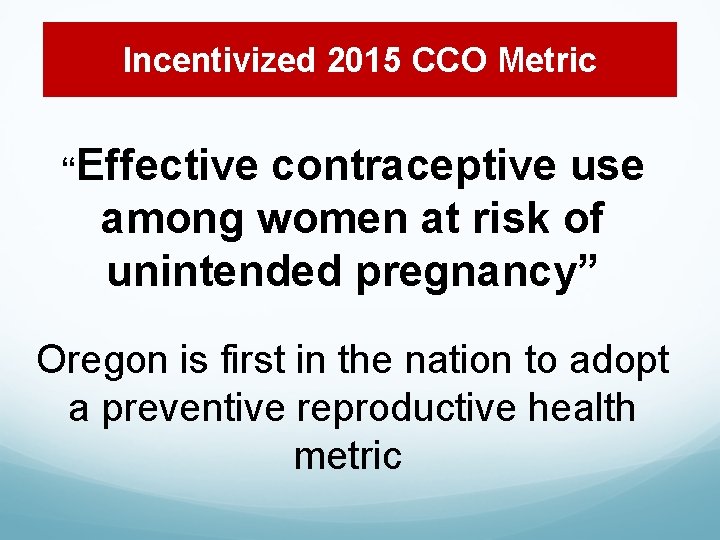 Incentivized 2015 CCO Metric

“Effective contraceptive use among women at risk of unintended pregnancy”

Oregon is first in the nation to adopt a preventive reproductive health metric